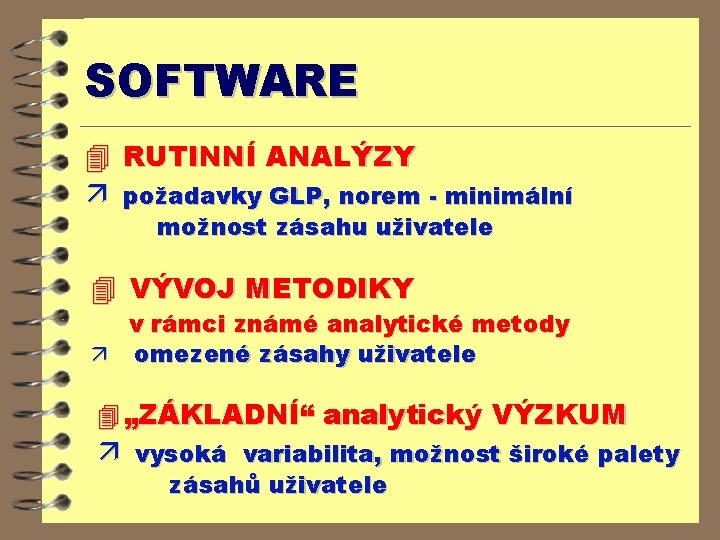 SOFTWARE

RUTINNÍ ANALÝZY

požadavky GLP, norem - minimální možnost zásahu uživatele

VÝVOJ METODIKY

v rámci známé analytické metody

omezené zásahy uživatele

„ZÁKLADNÍ“ analytický VÝZKUM

vysoká variabilita, možnost široké palety zásahů uživatele